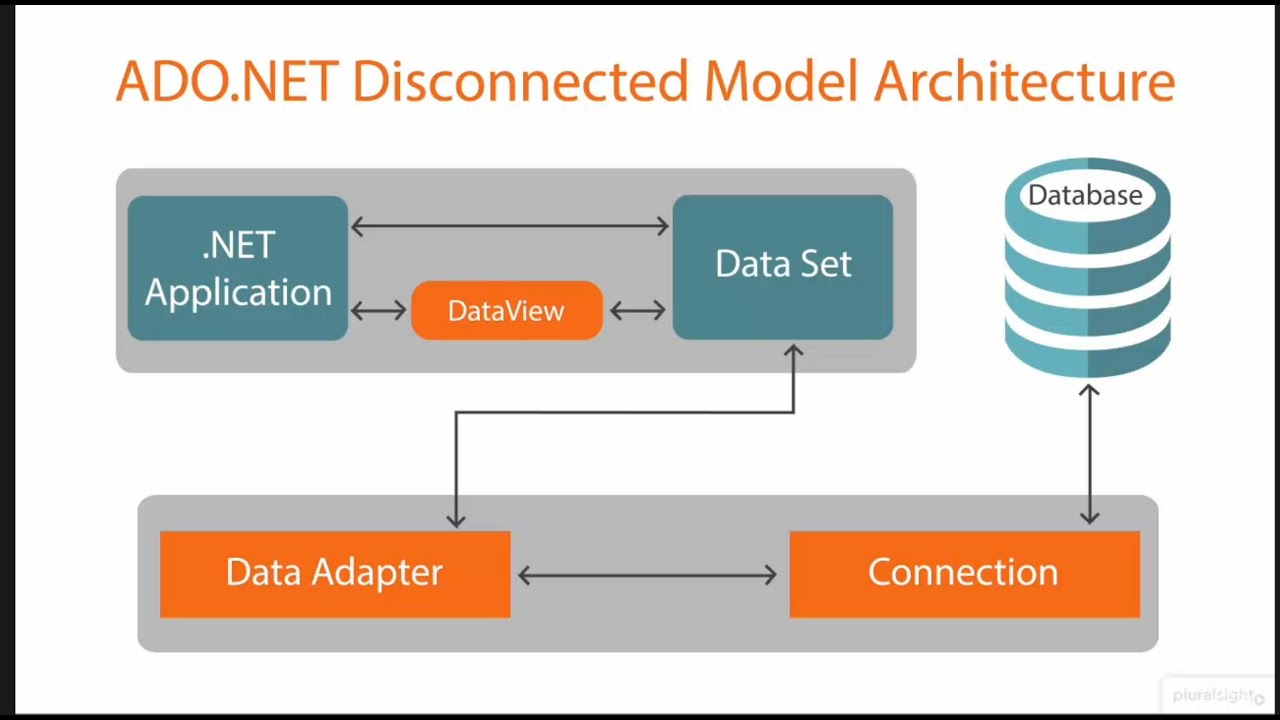 ADO.NET Disconnected Model Architecture

.NET Application

DataView

Data Set

Database

Data Adapter

Connection

pluralsight